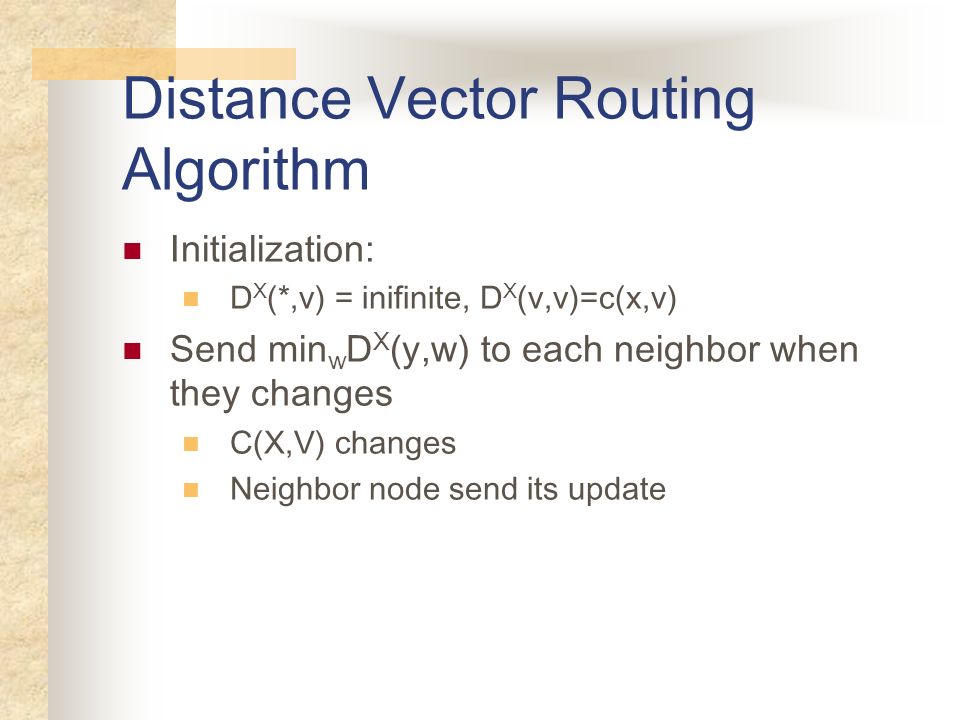 Distance Vector Routing Algorithm

Initialization:

$D^X(*,v)$ = inifinite, $D^X(v,v)=c(x,v)$

Send $\min_w D^X(y,w)$ to each neighbor when they changes

C(X,V) changes

Neighbor node send its update